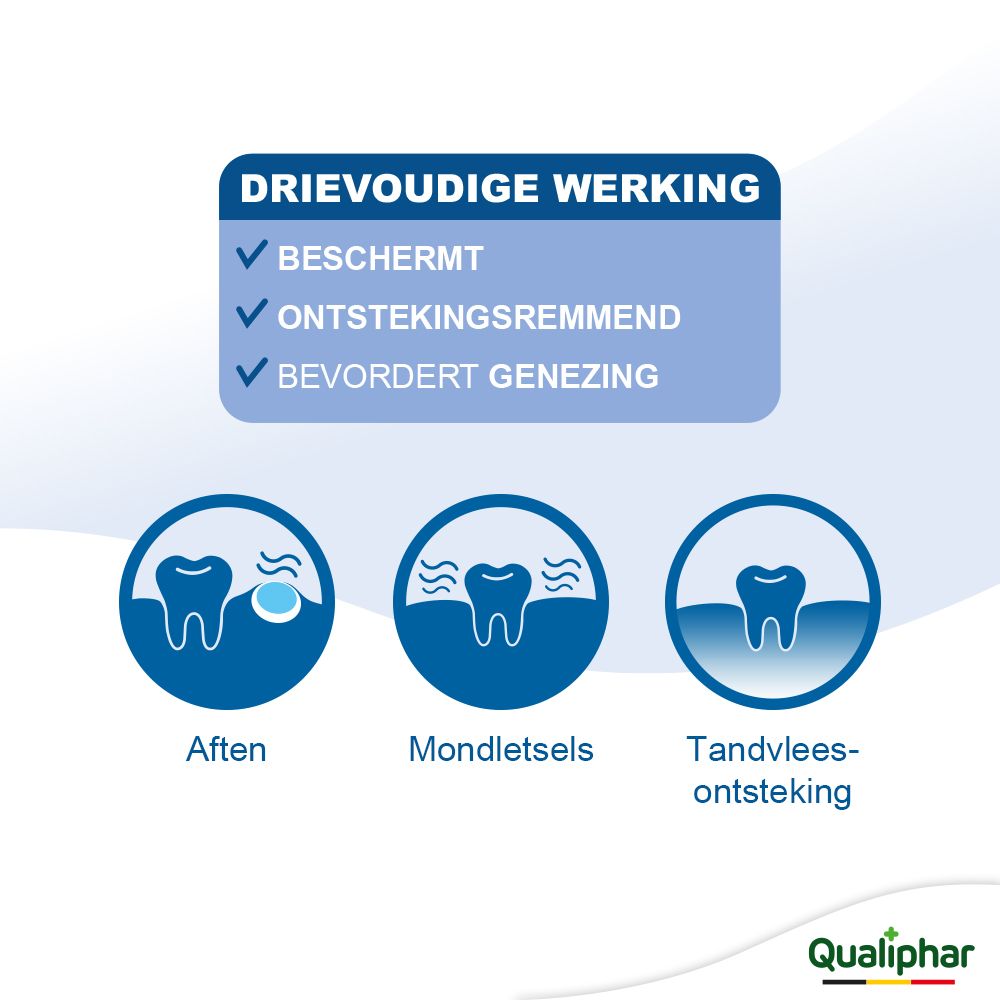 DRIEVOUDIGE WERKING

✓ BESCHERMT
✓ ONTSTEKINGSREMMEND
✓ BEVORDERT GENEZING

Aften

Mondletsels

Tandvlees-ontsteking

Qualiphar